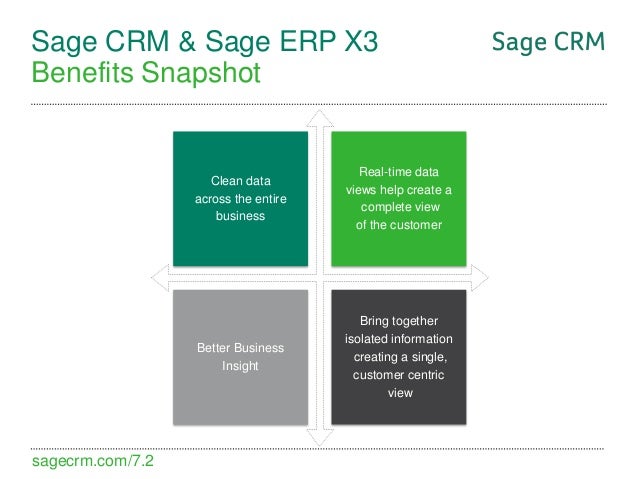 Sage CRM & Sage ERP X3
Benefits Snapshot

Sage CRM

Clean data across the entire business

Real-time data views help create a complete view of the customer

Better Business Insight

Bring together isolated information creating a single, customer centric view

sagecrm.com/7.2